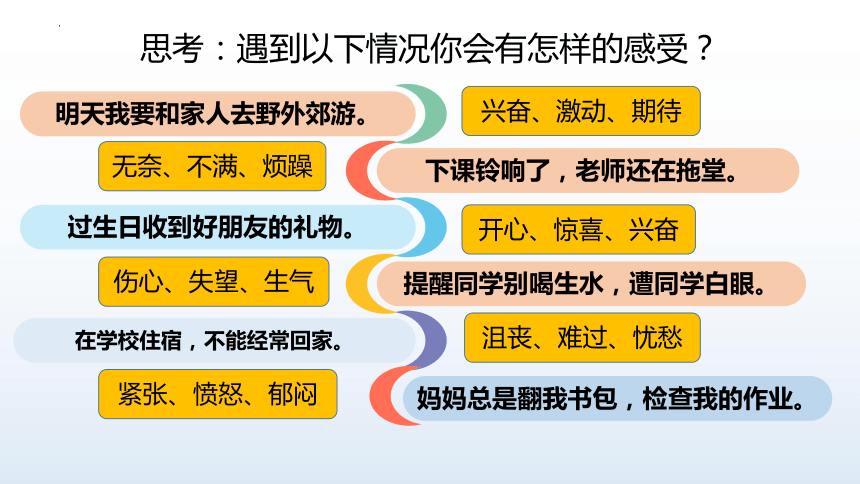 思考：遇到以下情况你会有怎样的感受？

明天我要和家人去野外郊游。

兴奋、激动、期待

无奈、不满、烦躁

下课铃响了，老师还在拖堂。

过生日收到好朋友的礼物。

开心、惊喜、兴奋

伤心、失望、生气

提醒同学别喝生水，遭同学白眼。

在学校住宿，不能经常回家。

沮丧、难过、忧愁

紧张、愤怒、郁闷

妈妈总是翻我书包，检查我的作业。